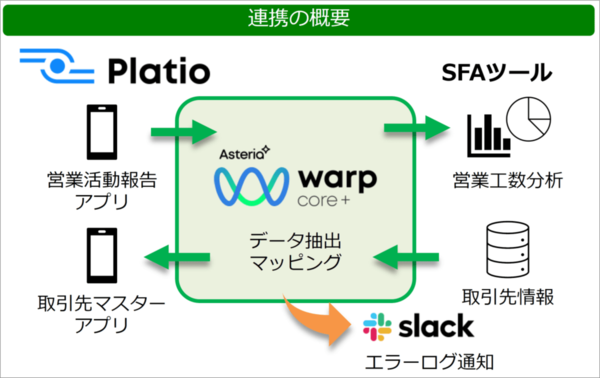 連携の概要

Platio

SFAツール

営業活動報告
アプリ

Asteria
warp
core+

営業工数分析

データ抽出
マッピング

取引先マスター
アプリ

取引先情報

slack

エラーログ通知